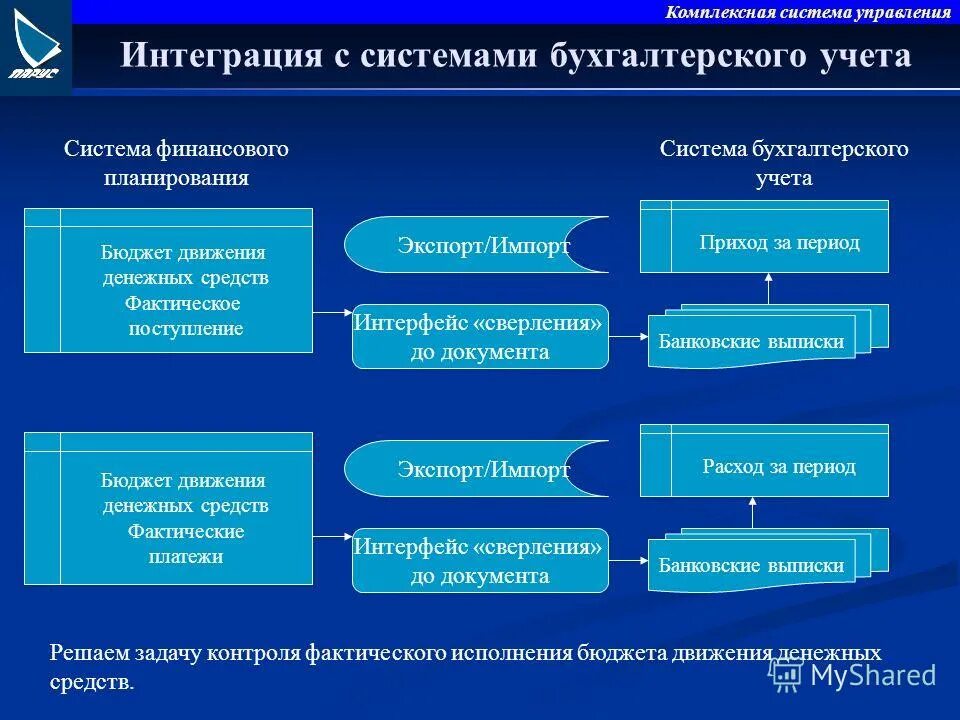 ПАРУС

Комплексная система управления

Интеграция с системами бухгалтерского учета

Система финансового планирования

Система бухгалтерского учета

Бюджет движения денежных средств Фактическое поступление

Экспорт/Импорт

Интерфейс «сверления» до документа

Приход за период

Банковские выписки

Бюджет движения денежных средств Фактические платежи

Экспорт/Импорт

Интерфейс «сверления» до документа

Расход за период

Банковские выписки

Решаем задачу контроля фактического исполнения бюджета движения денежных средств.

MyShared